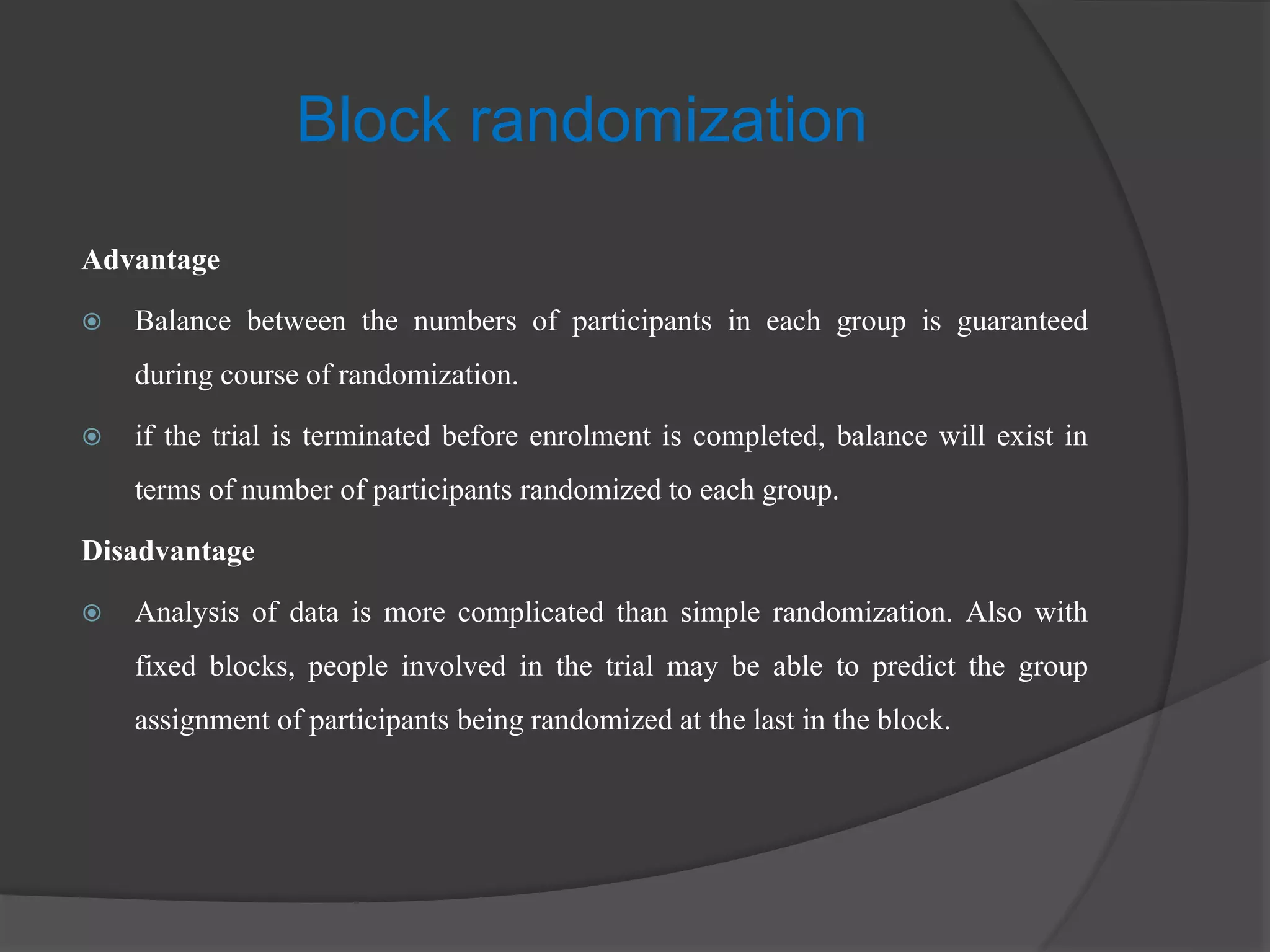 Block randomization

Advantage

Balance between the numbers of participants in each group is guaranteed during course of randomization.

if the trial is terminated before enrolment is completed, balance will exist in terms of number of participants randomized to each group.

Disadvantage

Analysis of data is more complicated than simple randomization. Also with fixed blocks, people involved in the trial may be able to predict the group assignment of participants being randomized at the last in the block.